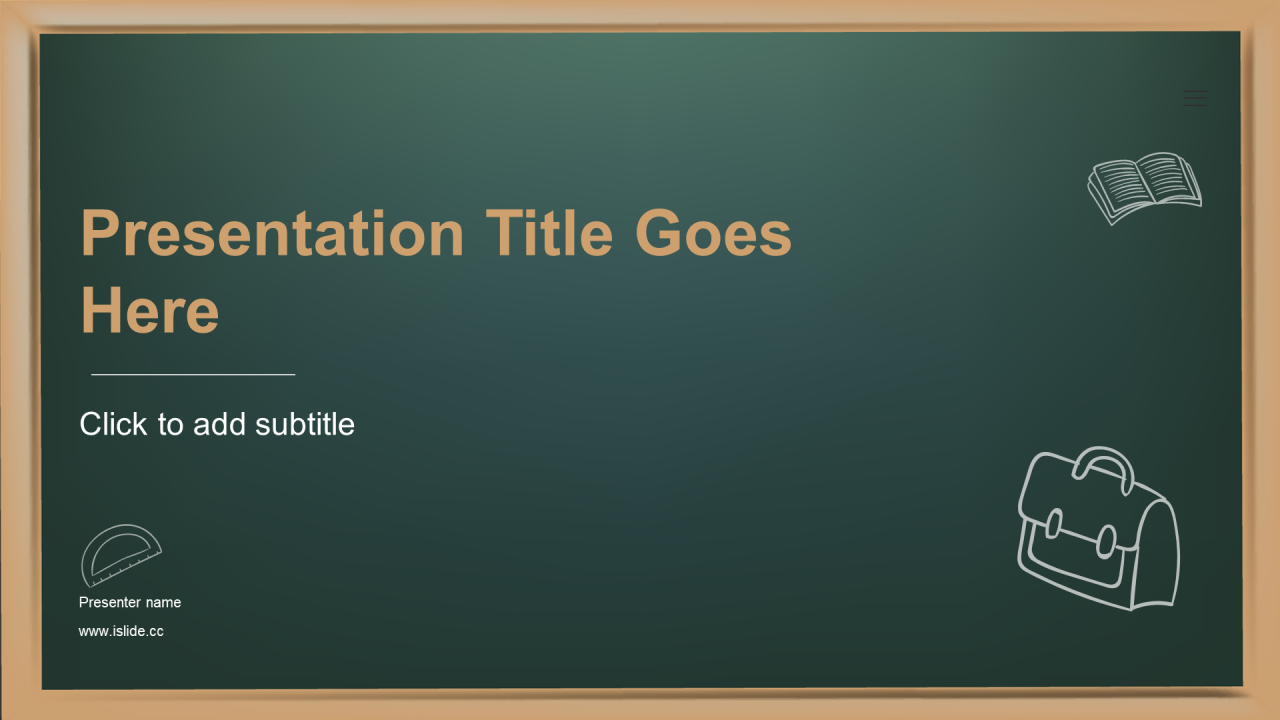 Presentation Title Goes Here

Click to add subtitle

Presenter name

www.islide.cc